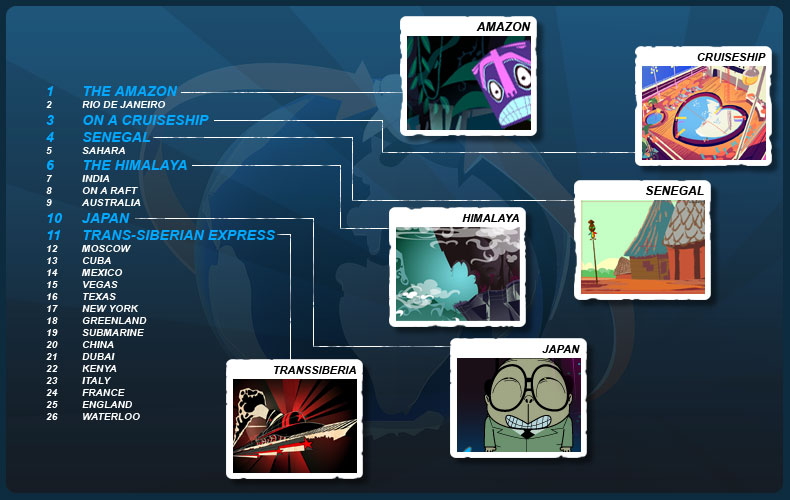 1 THE AMAZON
2 RIO DE JANEIRO
3 ON A CRUISESHIP
4 SENEGAL
5 SAHARA
6 THE HIMALAYA
7 INDIA
8 ON A RAFT
9 AUSTRALIA
10 JAPAN
11 TRANS-SIBERIAN EXPRESS
12 MOSCOW
13 CUBA
14 MEXICO
15 VEGAS
16 TEXAS
17 NEW YORK
18 GREENLAND
19 SUBMARINE
20 CHINA
21 DUBAI
22 KENYA
23 ITALY
24 FRANCE
25 ENGLAND
26 WATERLOO

AMAZON

CRUISESHIP

SENEGAL

HIMALAYA

JAPAN

TRANSSIBERIA